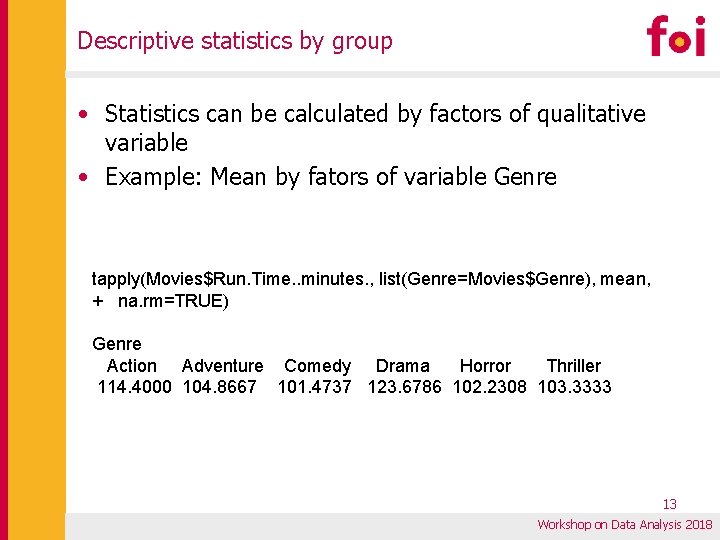 Descriptive statistics by group

foi

• Statistics can be calculated by factors of qualitative variable
• Example: Mean by fators of variable Genre

tapply(Movies$Run.Time..minutes., list(Genre=Movies$Genre), mean,
+ na.rm=TRUE)

Genre

| Action | Adventure | Comedy | Drama | Horror | Thriller |
|---|---|---|---|---|---|
| 114.4000 | 104.8667 | 101.4737 | 123.6786 | 102.2308 | 103.3333 |

13

Workshop on Data Analysis 2018